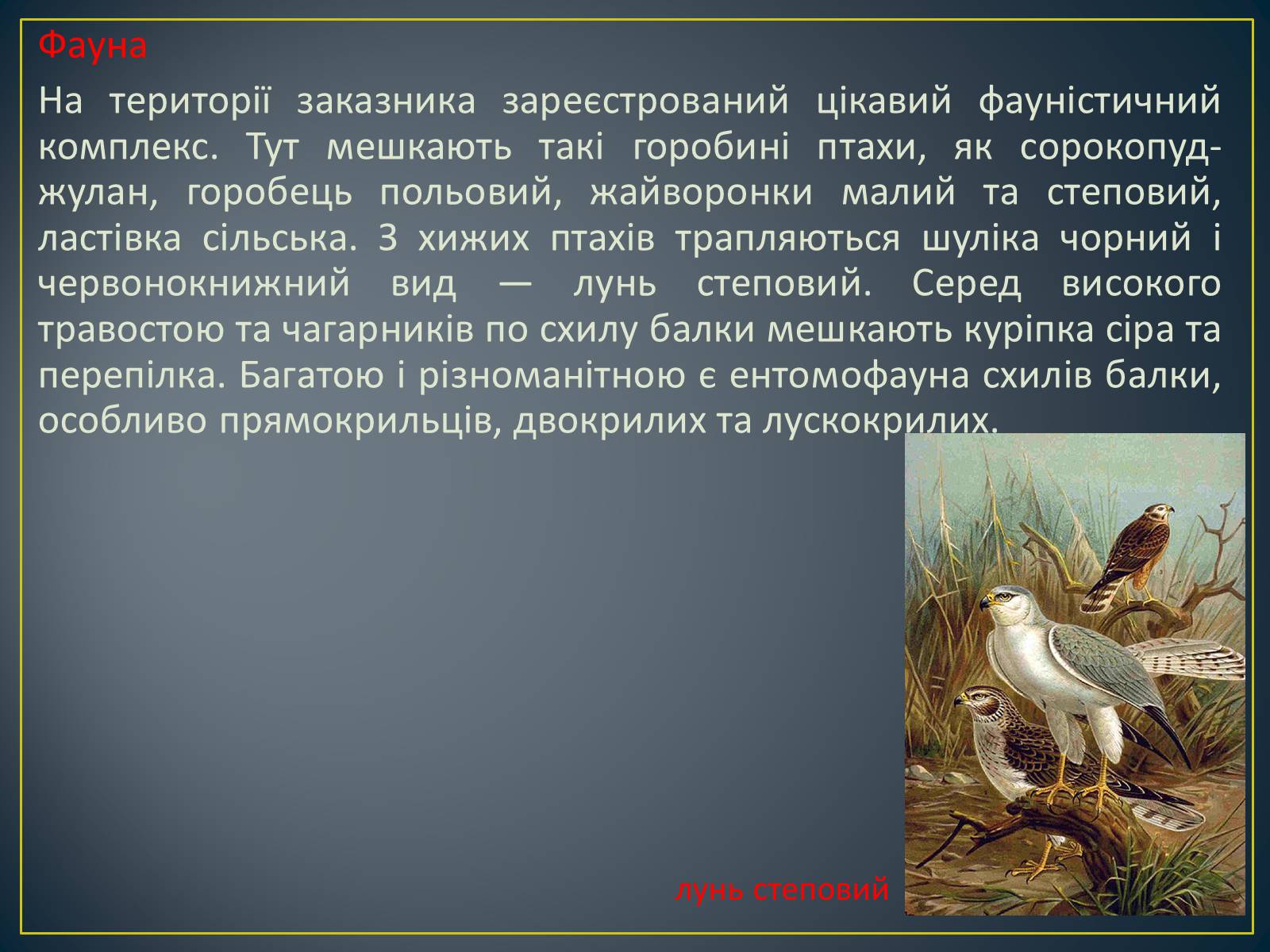 Фауна

На території заказника зареєстрований цікавий фауністичний комплекс. Тут мешкають такі горобині птахи, як сорокопуд-жулан, горобець польовий, жайворонки малий та степовий, ластівка сільська. З хижих птахів трапляються шуліка чорний і червонокнижний вид — лунь степовий. Серед високого травостою та чагарників по схилу балки мешкають куріпка сіра та перепілка. Багатою і різноманітною є ентомофауна схилів балки, особливо прямокрильців, двокрилих та лускокрилих.

лунь степовий